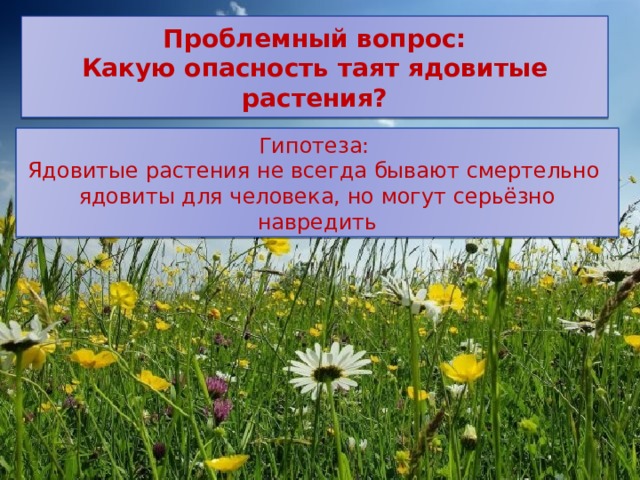 Проблемный вопрос:
Какую опасность таят ядовитые растения?

Гипотеза:
Ядовитые растения не всегда бывают смертельно ядовиты для человека, но могут серьёзно навредить